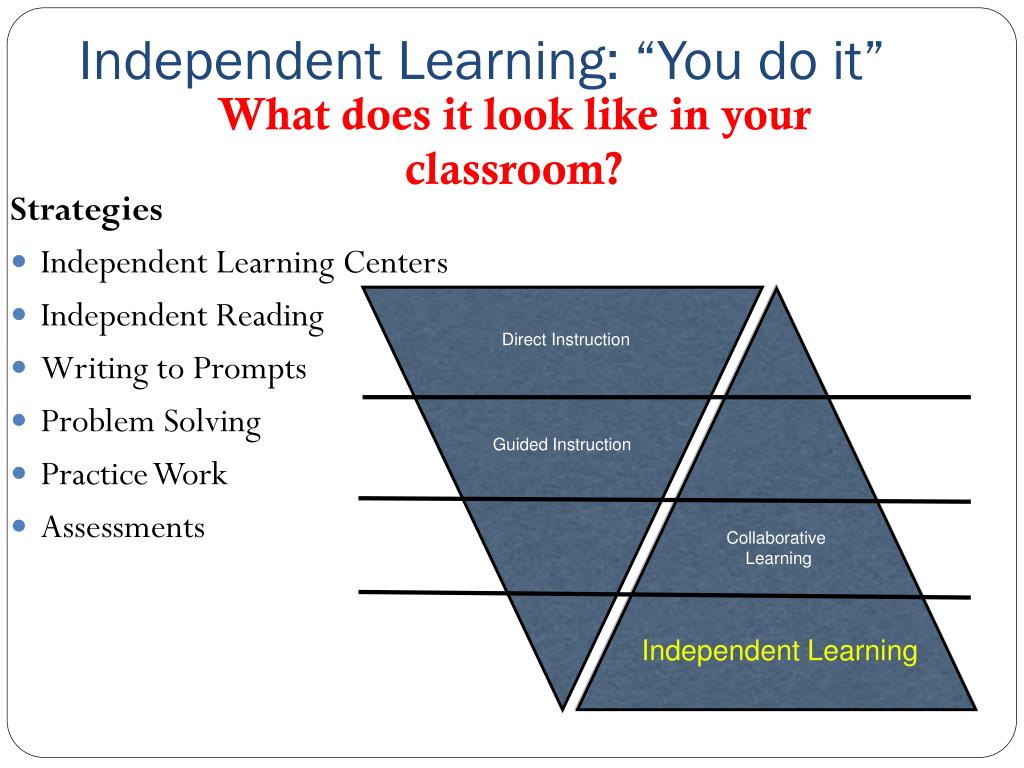 Independent Learning: “You do it”

What does it look like in your classroom?

Strategies

- Independent Learning Centers
- Independent Reading
- Writing to Prompts
- Problem Solving
- Practice Work
- Assessments

Direct Instruction

Guided Instruction

Collaborative Learning

Independent Learning